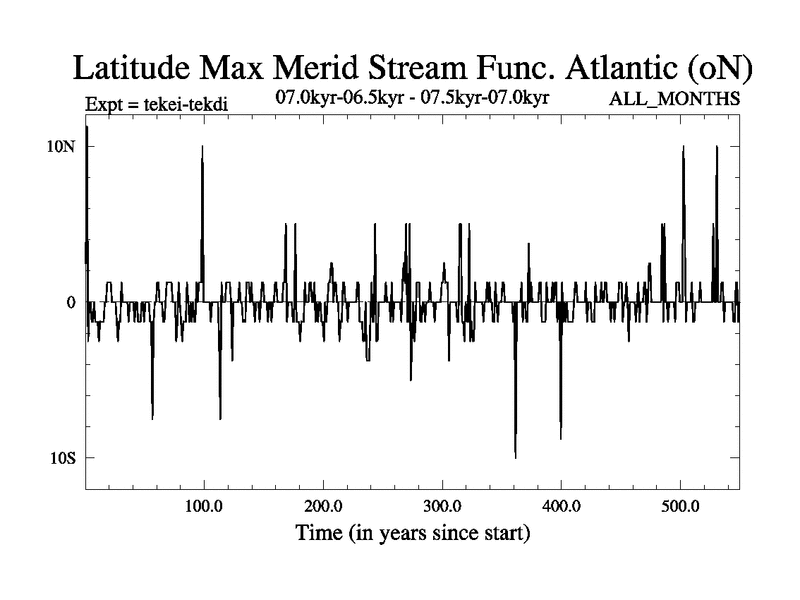 Latitude Max Merid Stream Func. Atlantic (oN)

Expt = tekei-tekdi

07.0kyr-06.5kyr - 07.5kyr-07.0kyr

ALL_MONTHS

10N

0

10S

100.0

200.0

300.0

400.0

500.0

Time (in years since start)